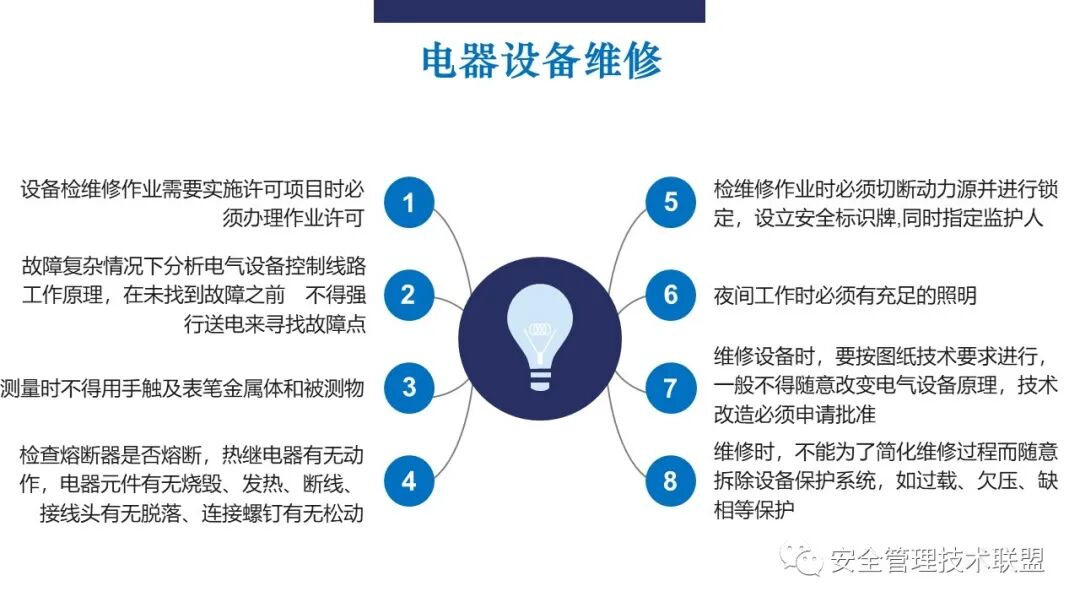 电器设备维修

设备检维修作业需要实施许可项目时必须办理作业许可

1

故障复杂情况下分析电气设备控制线路工作原理，在未找到故障之前 不得强行送电来寻找故障点

2

测量时不得用手触及表笔金属体和被测物

3

检查熔断器是否熔断，热继电器有无动作，电器元件有无烧毁、发热、断线、接线头有无脱落、连接螺钉有无松动

4

5

检维修作业时必须切断动力源并进行锁定，设立安全标识牌,同时指定监护人

6

夜间工作时必须有充足的照明

7

维修设备时，要按图纸技术要求进行，一般不得随意改变电气设备原理，技术改造必须申请批准

8

维修时，不能为了简化维修过程而随意拆除设备保护系统，如过载、欠压、缺相等保护

安全管理技术联盟